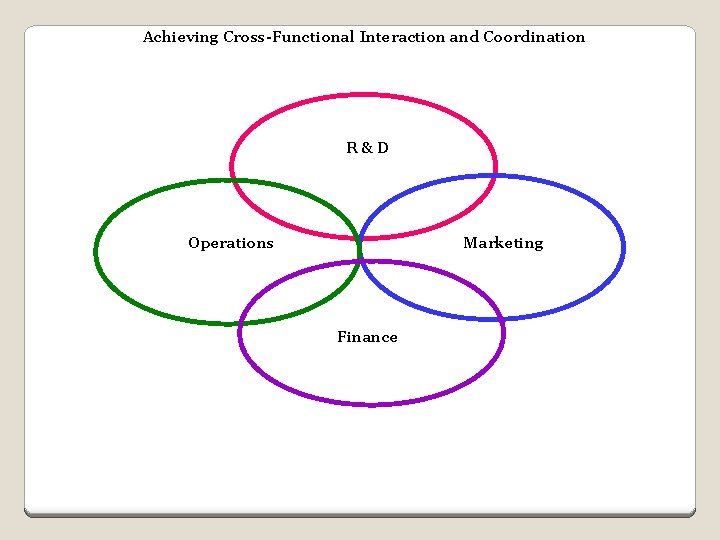 Achieving Cross-Functional Interaction and Coordination

R & D

Operations

Marketing

Finance